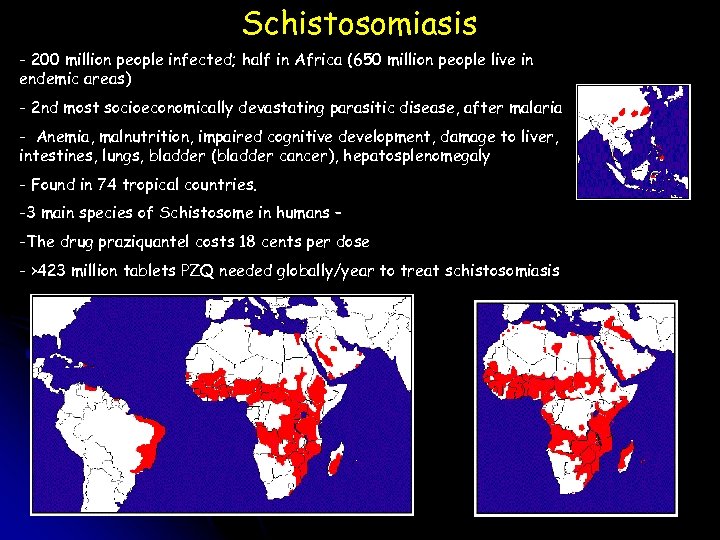 Schistosomiasis

- 200 million people infected; half in Africa (650 million people live in endemic areas)

- 2nd most socioeconomically devastating parasitic disease, after malaria

- Anemia, malnutrition, impaired cognitive development, damage to liver, intestines, lungs, bladder (bladder cancer), hepatosplenomegaly

- Found in 74 tropical countries.

-3 main species of Schistosome in humans –

-The drug praziquantel costs 18 cents per dose

- >423 million tablets PZQ needed globally/year to treat schistosomiasis